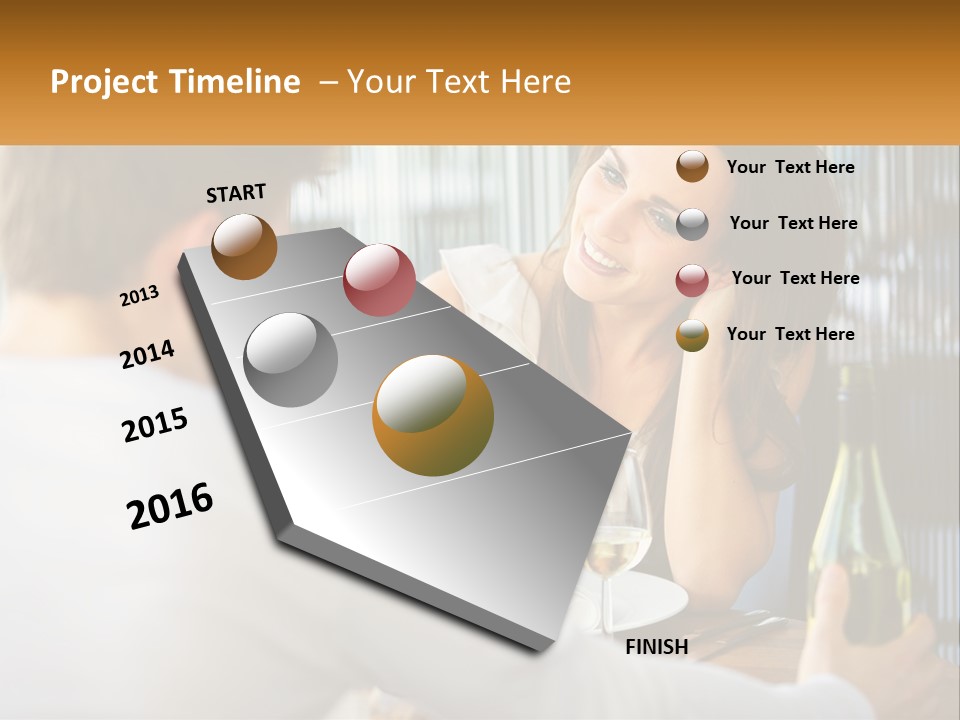 Project Timeline – Your Text Here

START

2013

2014

2015

2016

FINISH

Your Text Here

Your Text Here

Your Text Here

Your Text Here